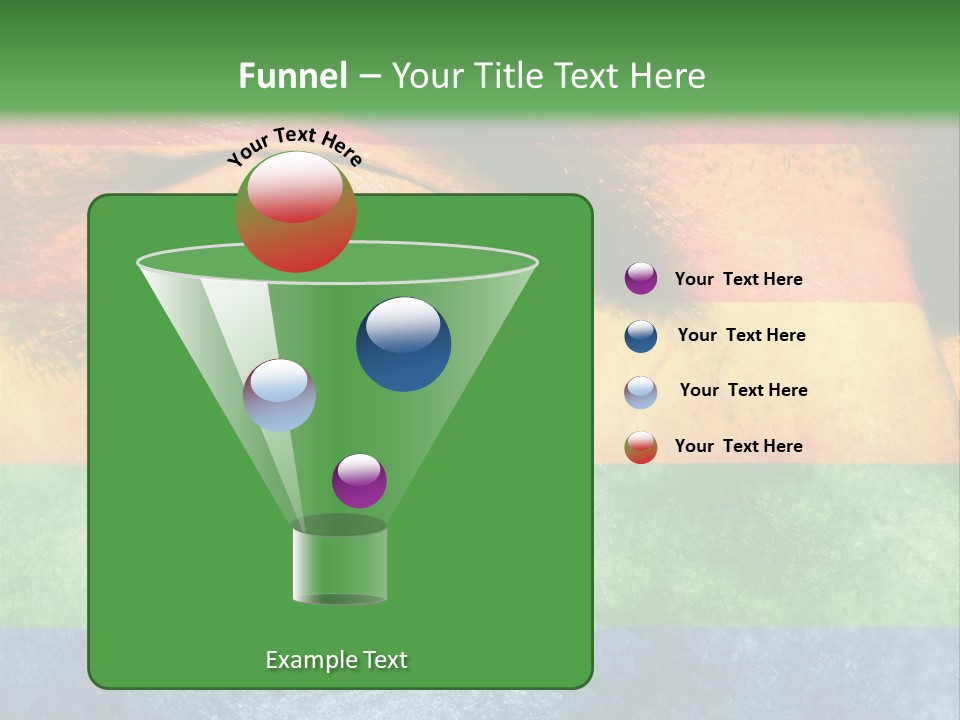 Funnel – Your Title Text Here

Your Text Here

Your Text Here

Your Text Here

Your Text Here

Your Text Here

Example Text